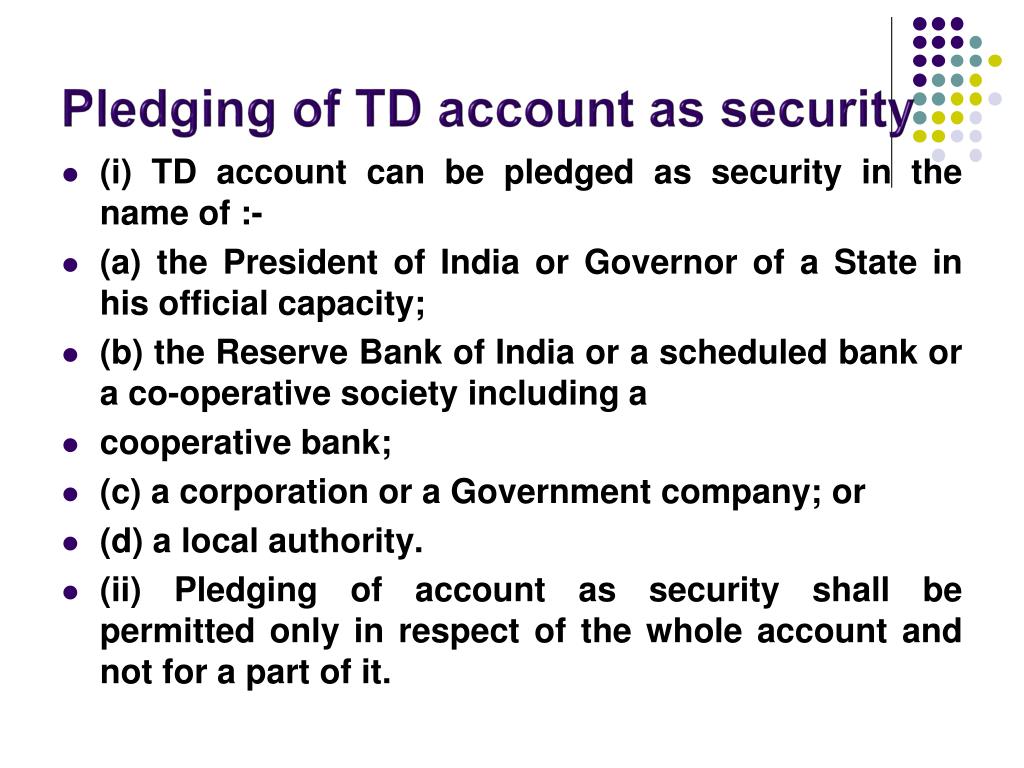 Pledging of TD account as security

- (i) TD account can be pledged as security in the name of :-
- (a) the President of India or Governor of a State in his official capacity;
- (b) the Reserve Bank of India or a scheduled bank or a co-operative society including a
- cooperative bank;
- (c) a corporation or a Government company; or
- (d) a local authority.
- (ii) Pledging of account as security shall be permitted only in respect of the whole account and not for a part of it.